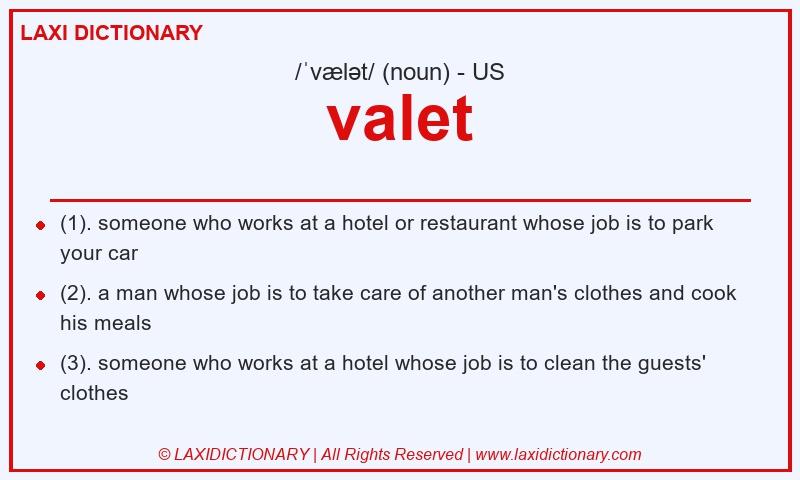 LAXI DICTIONARY

/ˈvælət/ (noun) - US

valet

- (1). someone who works at a hotel or restaurant whose job is to park your car
- (2). a man whose job is to take care of another man's clothes and cook his meals
- (3). someone who works at a hotel whose job is to clean the guests' clothes

© LAXIDICTIONARY | All Rights Reserved | www.laxidictionary.com